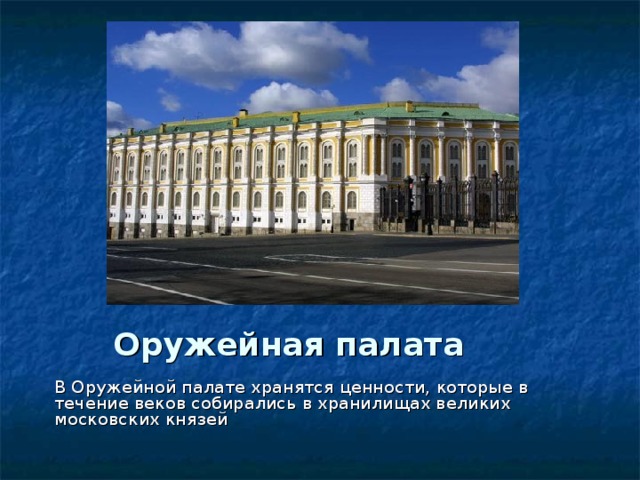 Оружейная палата

В Оружейной палате хранятся ценности, которые в течение веков собирались в хранилищах великих московских князей